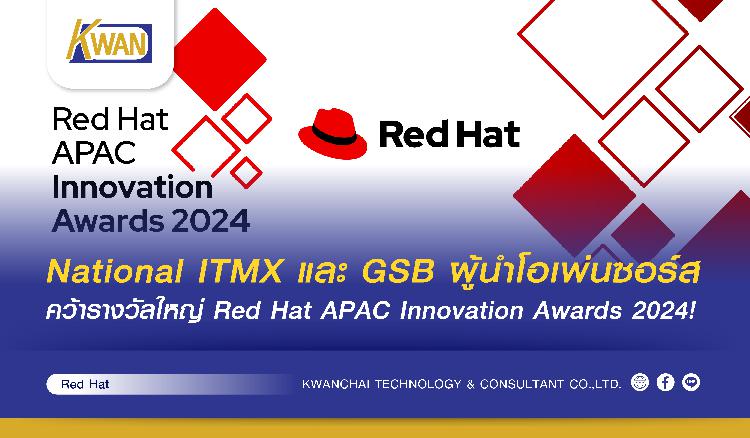 KWAN

Red Hat
APAC
Innovation
Awards 2024

Red Hat

National ITMX และ GSB ผู้นำโอเพ่นซอร์ส
คว้ารางวัลใหญ่ Red Hat APAC Innovation Awards 2024!

Red Hat

KWANCHAI TECHNOLOGY & CONSULTANT CO.,LTD.